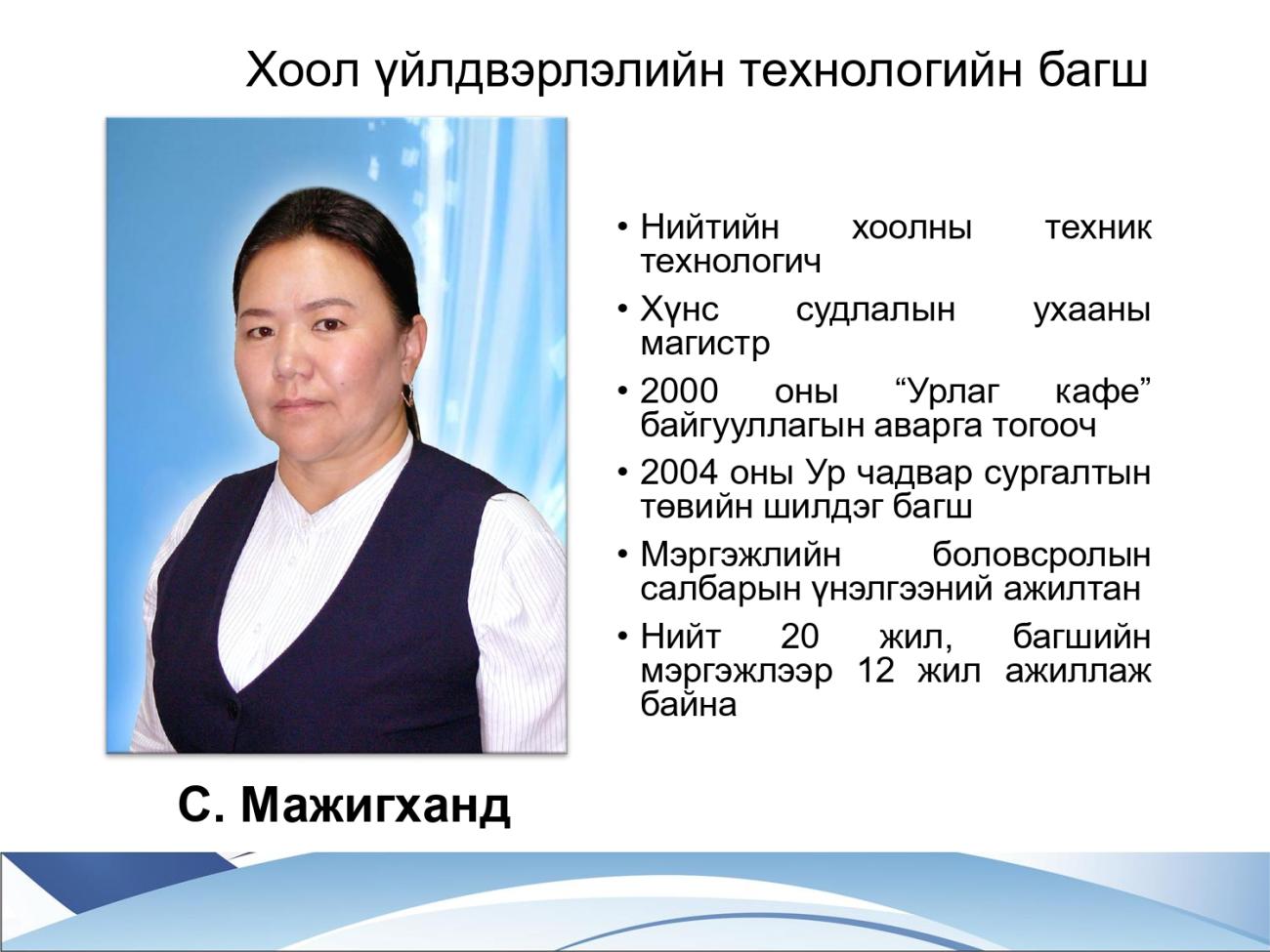 Хоол үйлдвэрлэлийн технологийн багш

• Нийтийн хоолны техник технологич
• Хүнс судлалын ухааны магистр
• 2000 оны “Урлаг кафе” байгууллагын аварга тогооч
• 2004 оны Ур чадвар сургалтын төвийн шилдэг багш
• Мэргэжлийн боловсролын салбарын үнэлгээний ажилтан
• Нийт 20 жил, багшийн мэргэжлээр 12 жил ажиллаж байна

С. Мажигханд